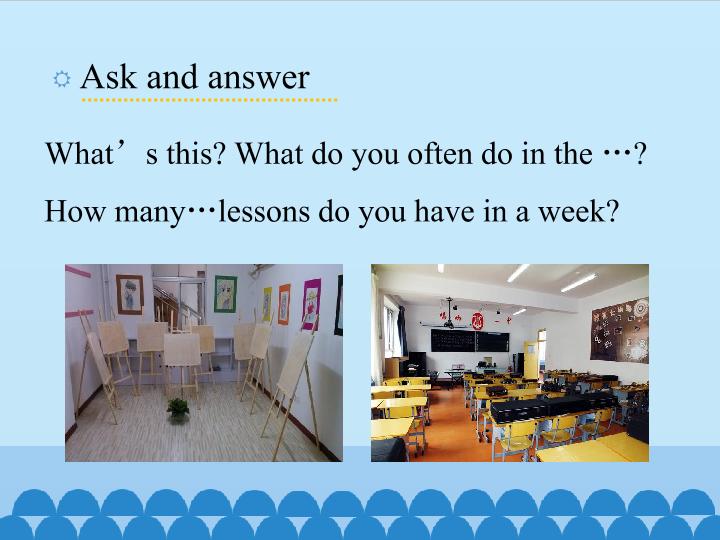 Ask and answer

What’s this? What do you often do in the …?

How many…lessons do you have in a week?